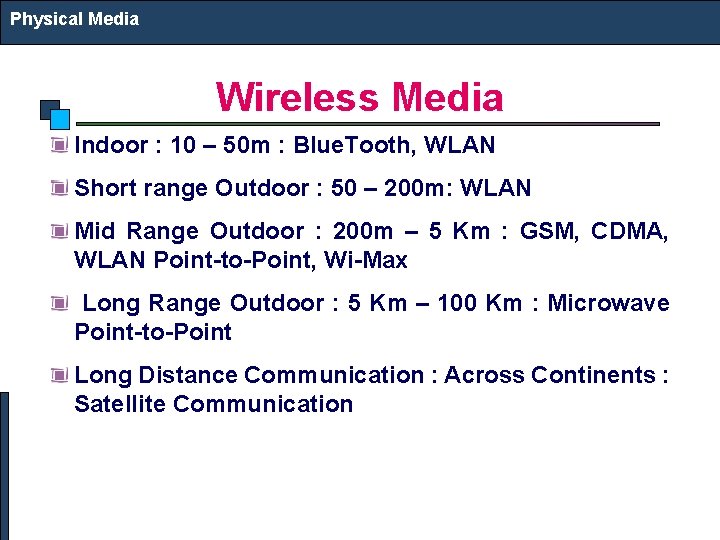 Physical Media

Wireless Media

Indoor : 10 – 50m : BlueTooth, WLAN

Short range Outdoor : 50 – 200m: WLAN

Mid Range Outdoor : 200m – 5 Km : GSM, CDMA, WLAN Point-to-Point, Wi-Max

Long Range Outdoor : 5 Km – 100 Km : Microwave Point-to-Point

Long Distance Communication : Across Continents : Satellite Communication